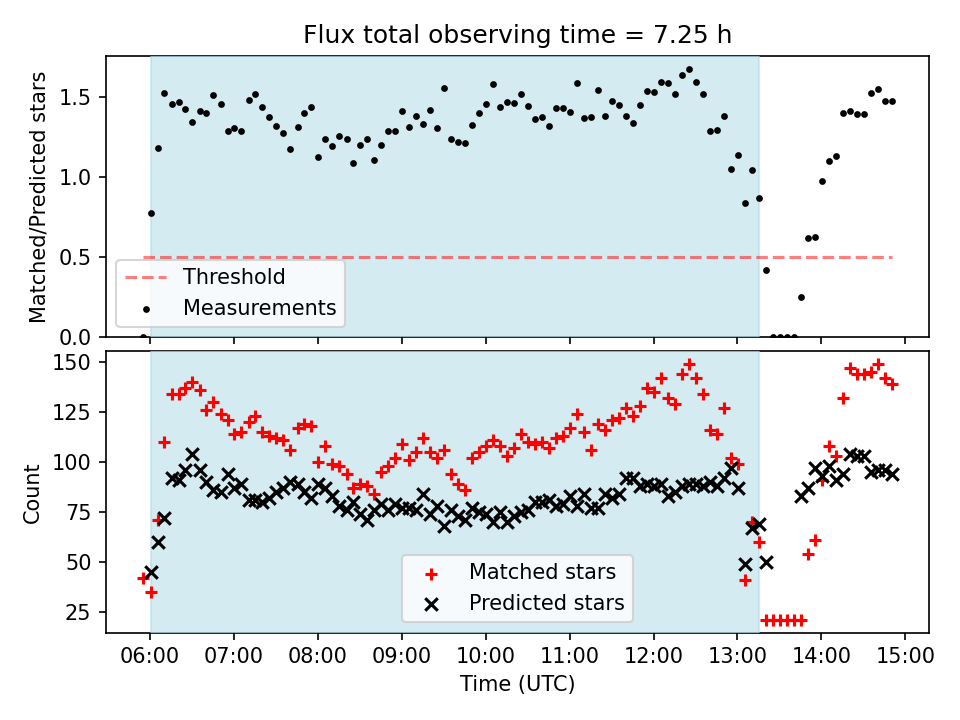 Flux total observing time = 7.25 h

Matched/Predicted stars

1.5
1.0
0.5
0.0

Threshold
Measurements

Count

150
125
100
75
50
25

Matched stars
Predicted stars

06:00
07:00
08:00
09:00
10:00
11:00
12:00
13:00
14:00
15:00

Time (UTC)